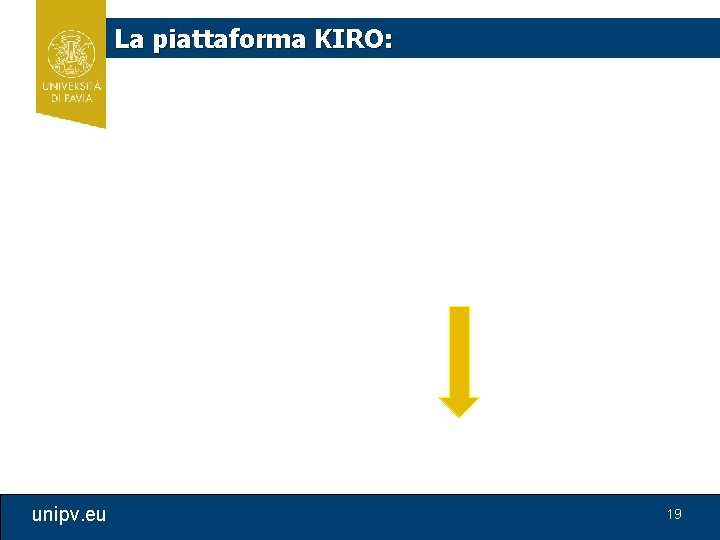 UNIVERSITÀ DI PAVIA

La piattaforma KIRO:

unipv.eu

19